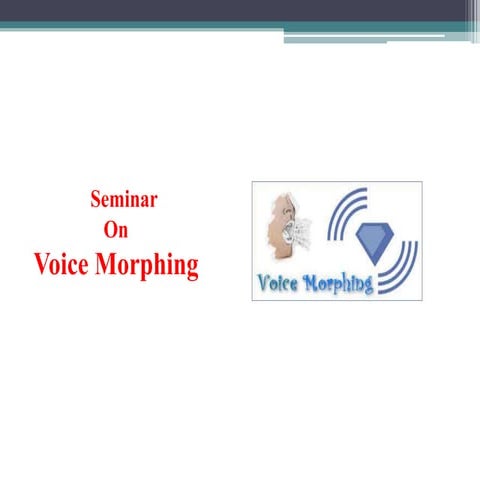 Seminar
On
Voice Morphing

Voice Morphing